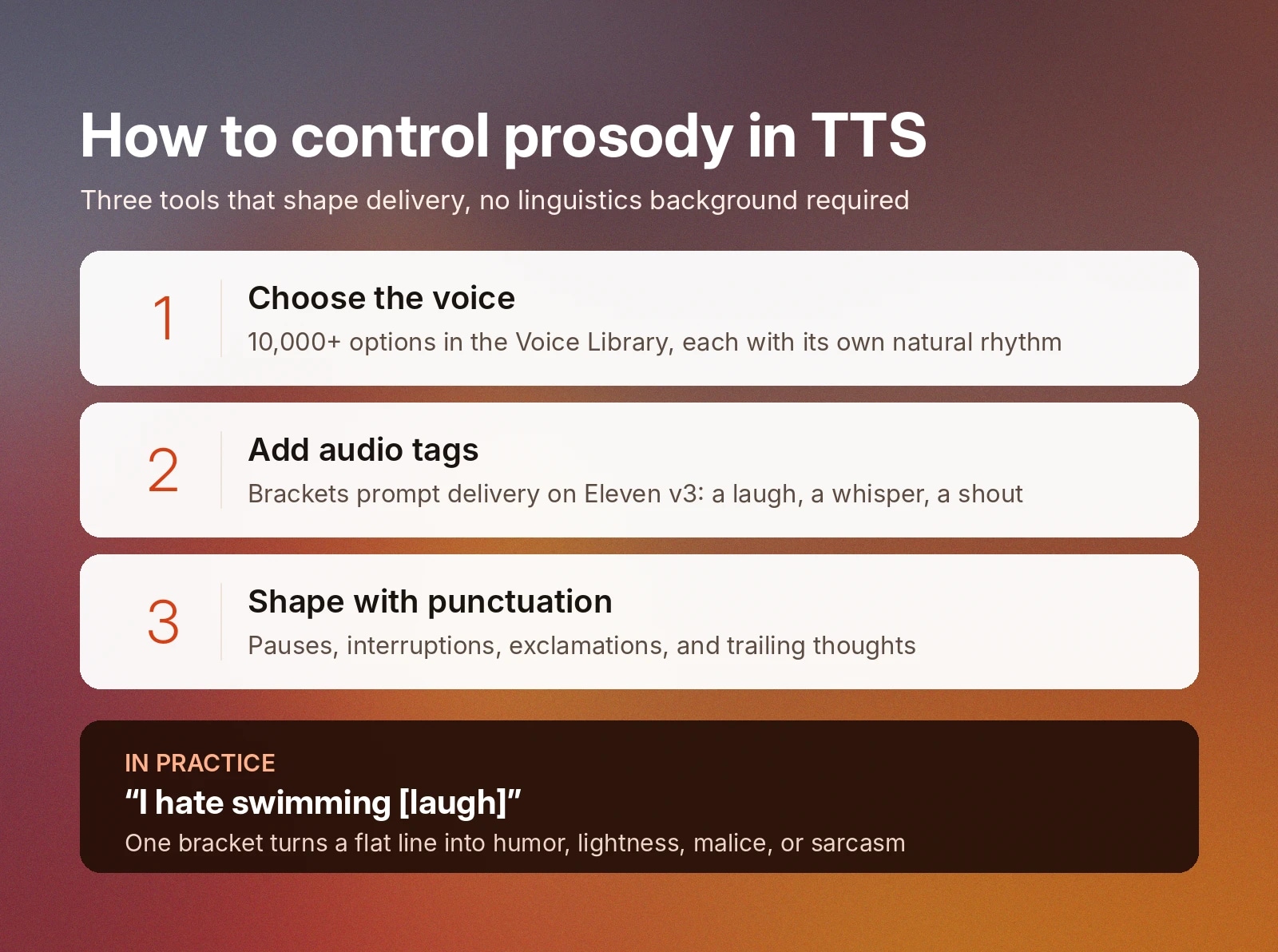 How to control prosody in TTS

Three tools that shape delivery, no linguistics background required

1

Choose the voice

10,000+ options in the Voice Library, each with its own natural rhythm

2

Add audio tags

Brackets prompt delivery on Eleven v3: a laugh, a whisper, a shout

3

Shape with punctuation

Pauses, interruptions, exclamations, and trailing thoughts

IN PRACTICE

“I hate swimming [laugh]”

One bracket turns a flat line into humor, lightness, malice, or sarcasm